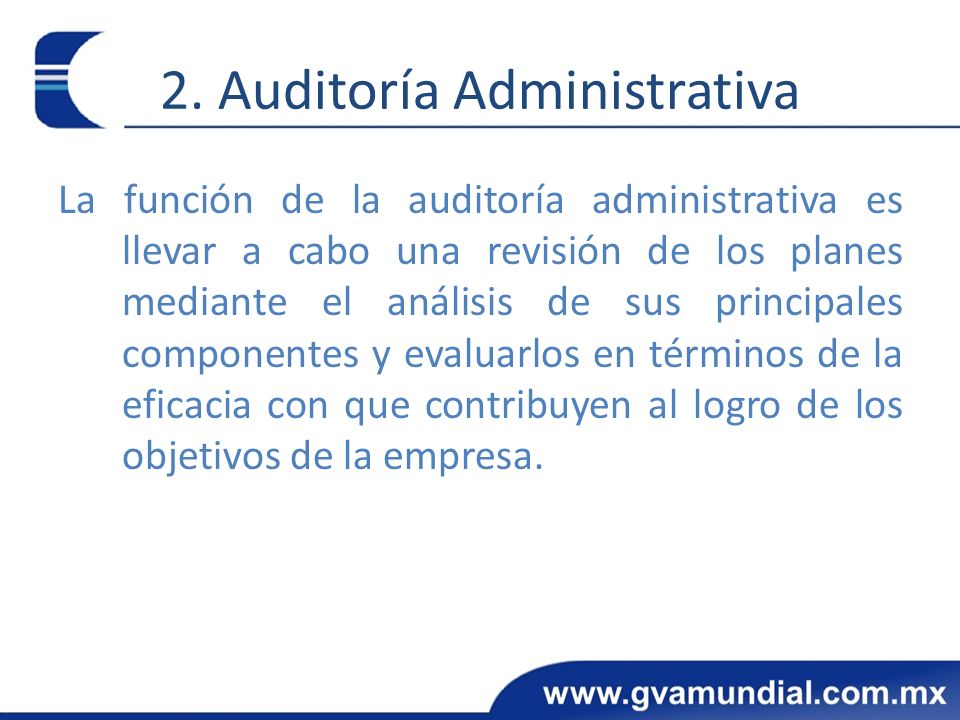 2. Auditoría Administrativa

La función de la auditoría administrativa es llevar a cabo una revisión de los planes mediante el análisis de sus principales componentes y evaluarlos en términos de la eficacia con que contribuyen al logro de los objetivos de la empresa.

www.gvamundial.com.mx